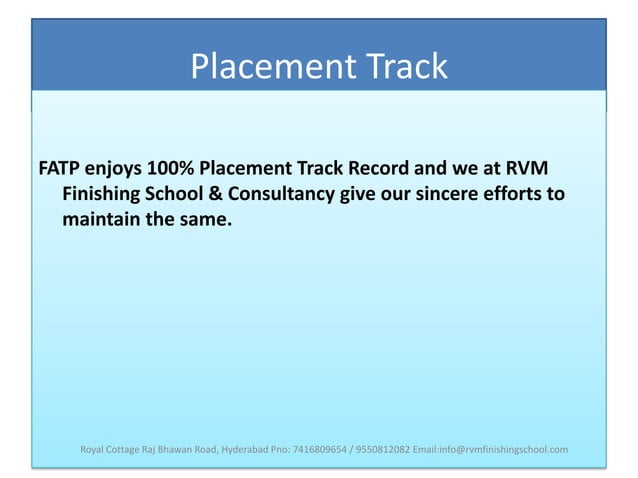 Placement Track

FATP enjoys 100% Placement Track Record and we at RVM Finishing School & Consultancy give our sincere efforts to maintain the same.

Royal Cottage Raj Bhawan Road, Hyderabad Pno: 7416809654 / 9550812082 Email:info@rvmfinishingschool.com